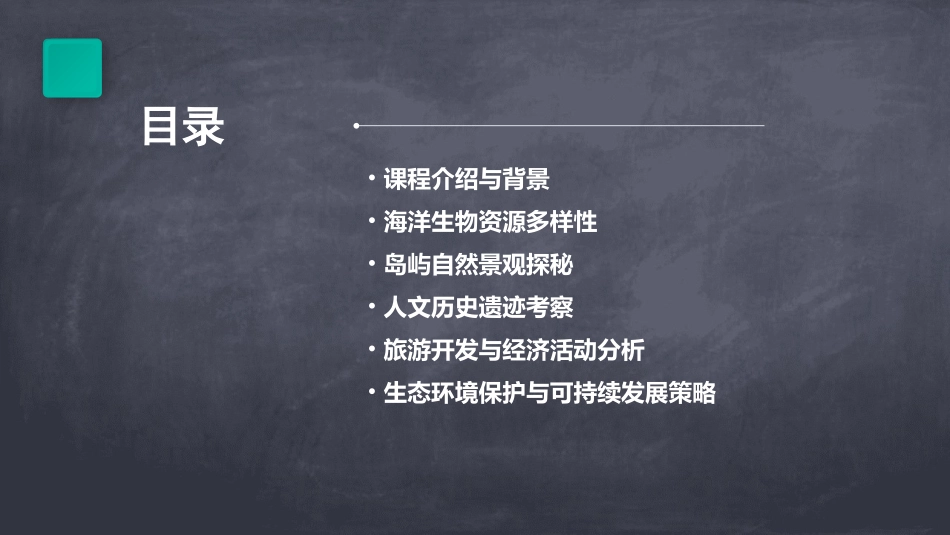 目录

• 课程介绍与背景
• 海洋生物资源多样性
• 岛屿自然景观探秘
• 人文历史遗迹考察
• 旅游开发与经济活动分析
• 生态环境保护与可持续发展策略